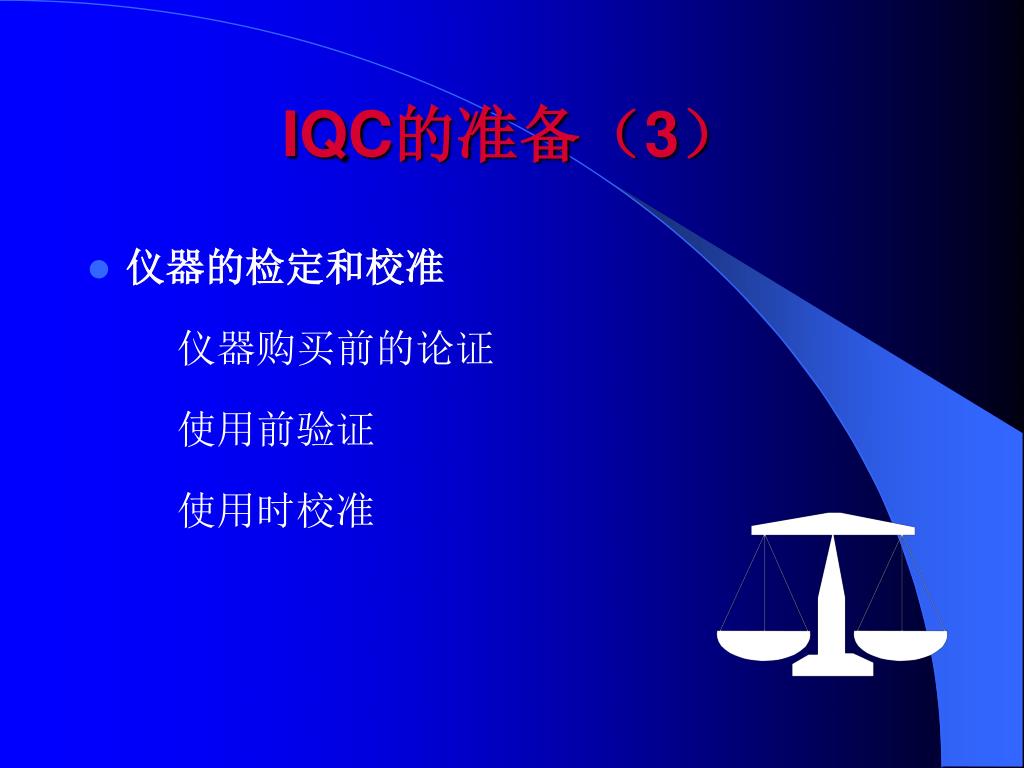 IQC的准备（3）

仪器的检定和校准

仪器购买前的论证

使用前验证

使用时校准